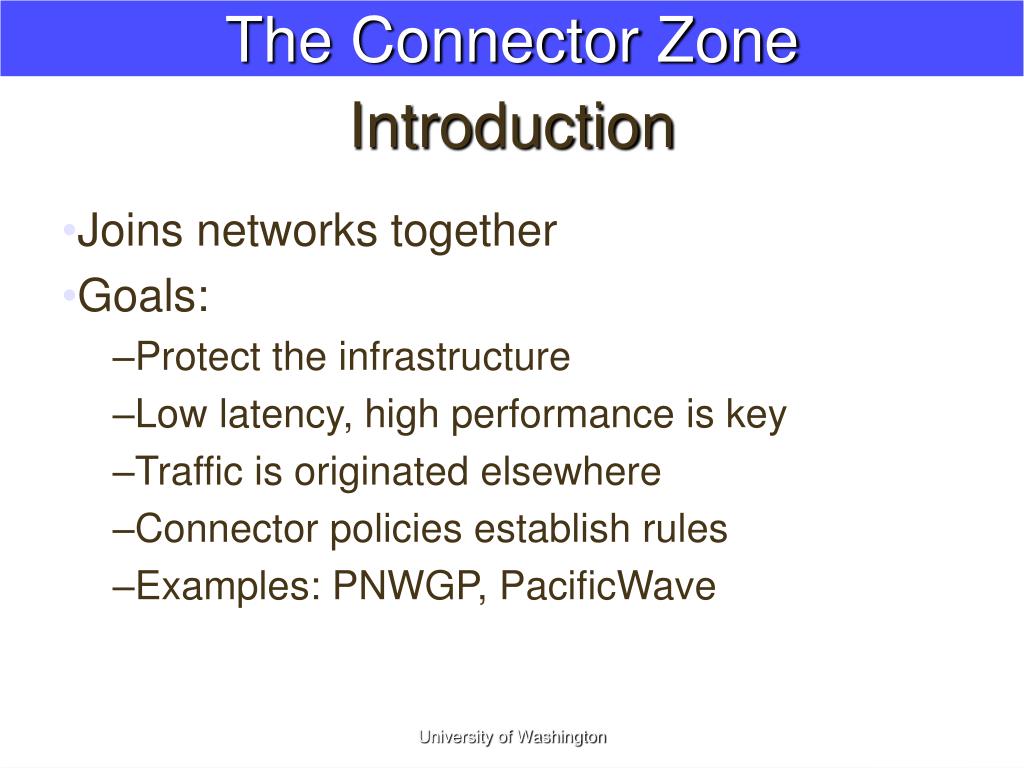 The Connector Zone

Introduction

•Joins networks together
•Goals:
–Protect the infrastructure
–Low latency, high performance is key
–Traffic is originated elsewhere
–Connector policies establish rules
–Examples: PNWGP, PacificWave

University of Washington